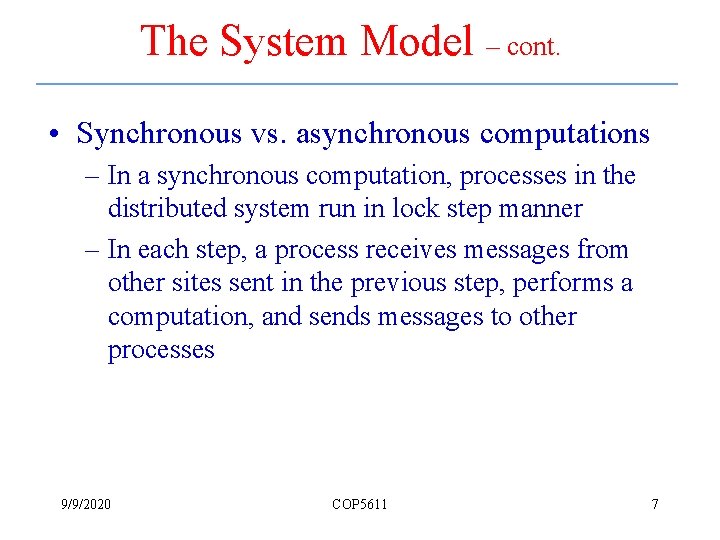 The System Model – cont.

• Synchronous vs. asynchronous computations

– In a synchronous computation, processes in the distributed system run in lock step manner

– In each step, a process receives messages from other sites sent in the previous step, performs a computation, and sends messages to other processes

9/9/2020

COP5611

7